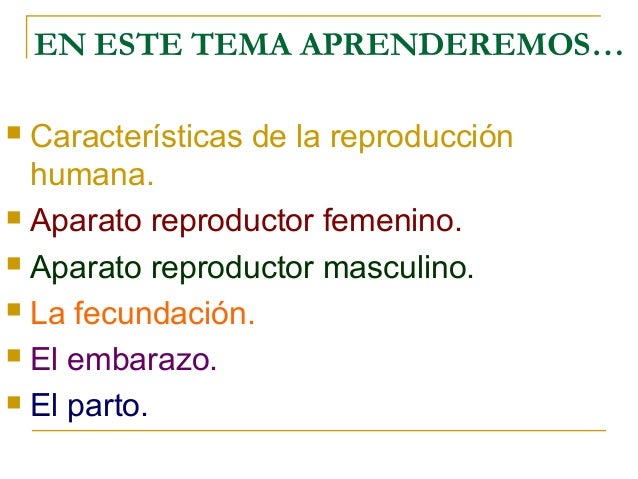 EN ESTE TEMA APRENDEREMOS…

- Características de la reproducción humana.
- Aparato reproductor femenino.
- Aparato reproductor masculino.
- La fecundación.
- El embarazo.
- El parto.